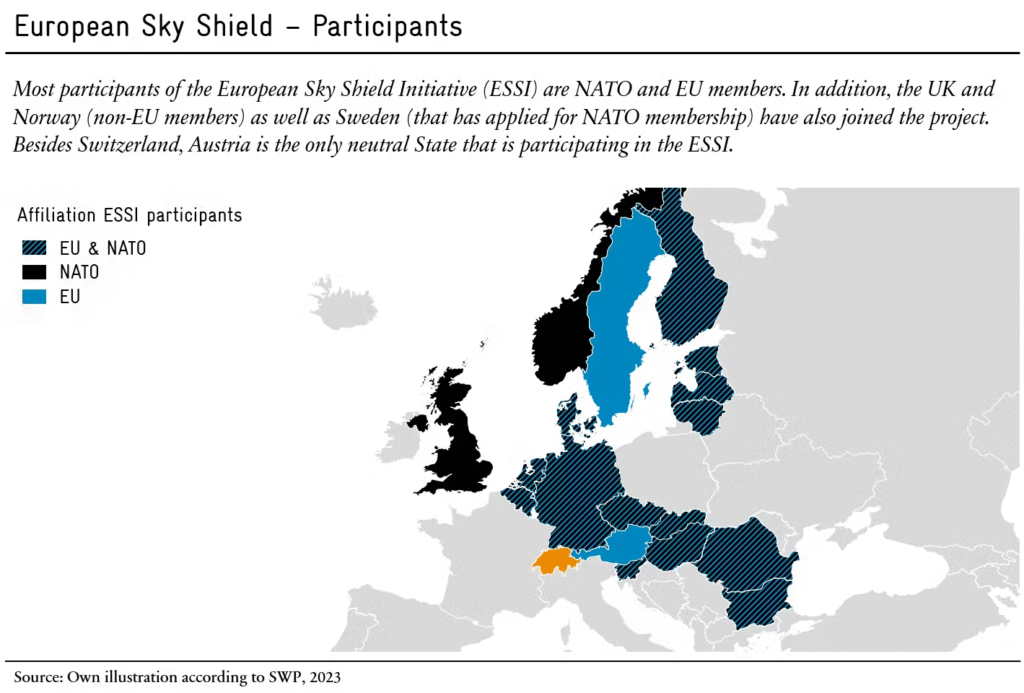 European Sky Shield – Participants

Most participants of the European Sky Shield Initiative (ESSI) are NATO and EU members. In addition, the UK and Norway (non-EU members) as well as Sweden (that has applied for NATO membership) have also joined the project. Besides Switzerland, Austria is the only neutral State that is participating in the ESSI.

Affiliation ESSI participants
EU & NATO
NATO
EU

Source: Own illustration according to SWP, 2023